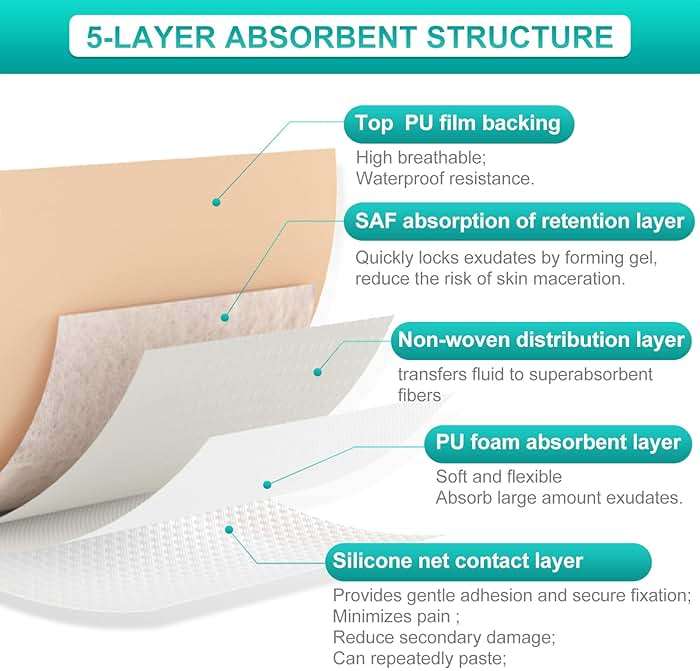 5-LAYER ABSORBENT STRUCTURE

Top PU film backing

High breathable;
Waterproof resistance.

SAF absorption of retention layer

Quickly locks exudates by forming gel, reduce the risk of skin maceration.

Non-woven distribution layer

transfers fluid to superabsorbent fibers

PU foam absorbent layer

Soft and flexible
Absorb large amount exudates.

Silicone net contact layer

Provides gentle adhesion and secure fixation;
Minimizes pain ;
Reduce secondary damage;
Can repeatedly paste;